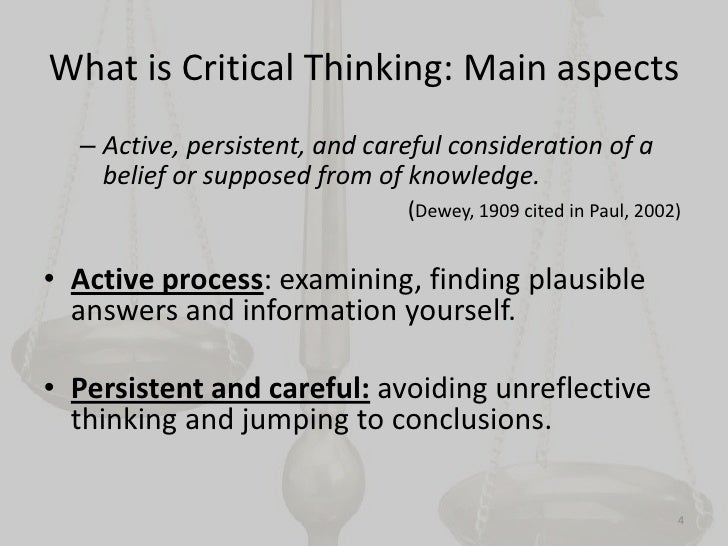 What is Critical Thinking: Main aspects

– Active, persistent, and careful consideration of a belief or supposed from of knowledge.

(Dewey, 1909 cited in Paul, 2002)

• Active process: examining, finding plausible answers and information yourself.

• Persistent and careful: avoiding unreflective thinking and jumping to conclusions.

4